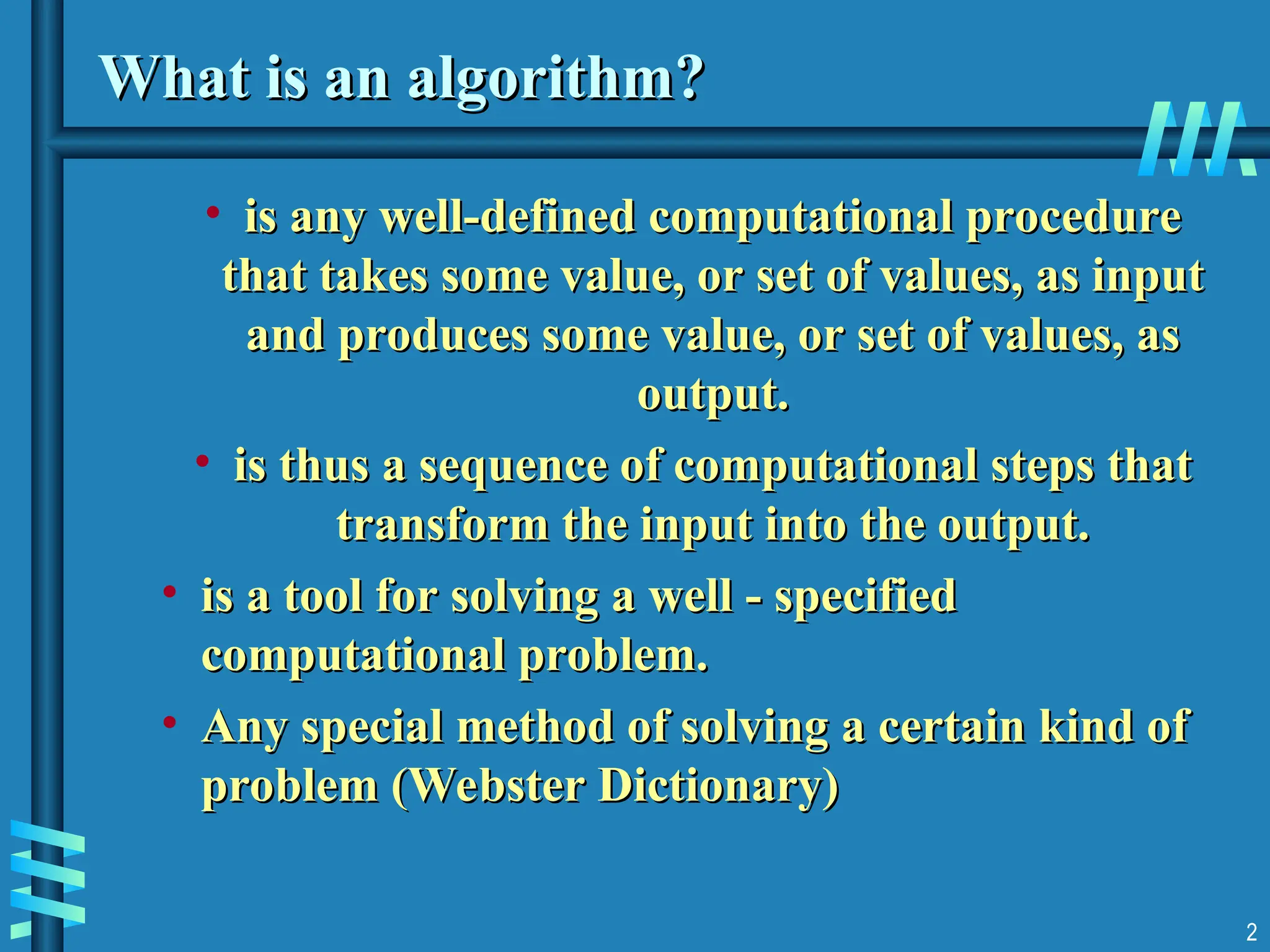 What is an algorithm?

• is any well-defined computational procedure that takes some value, or set of values, as input and produces some value, or set of values, as output.

• is thus a sequence of computational steps that transform the input into the output.

• is a tool for solving a well - specified computational problem.

• Any special method of solving a certain kind of problem (Webster Dictionary)

2